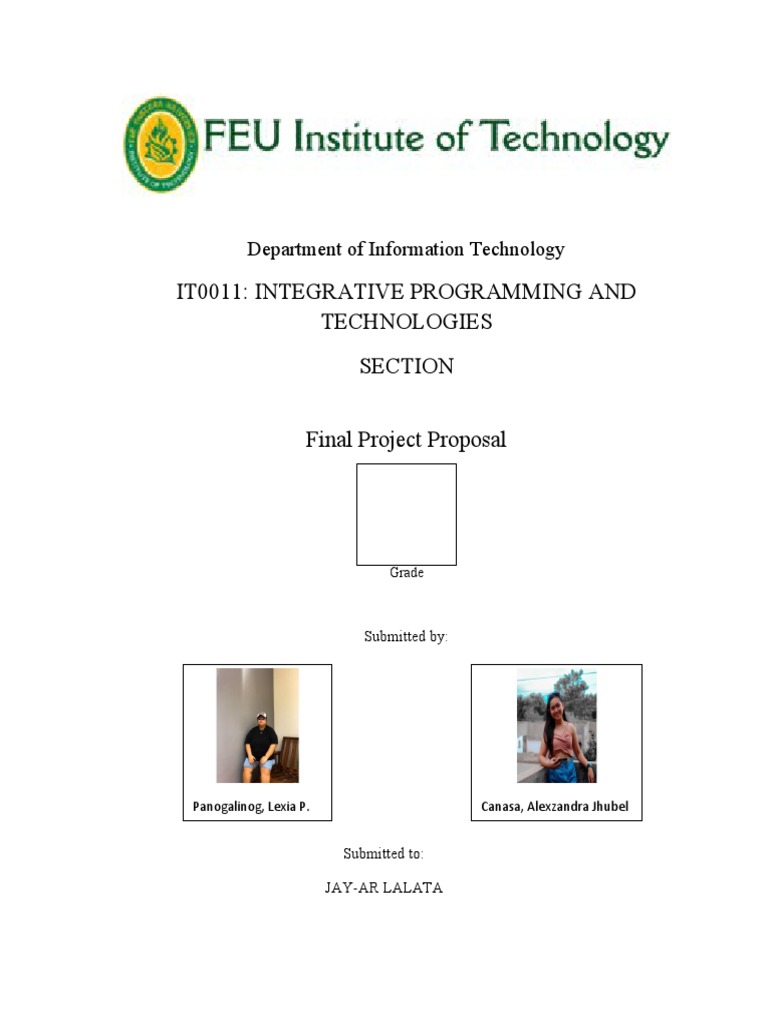 FEU Institute of Technology

Department of Information Technology

IT0011: INTEGRATIVE PROGRAMMING AND TECHNOLOGIES

SECTION

Final Project Proposal

Grade

Submitted by:

Panogalinog, Lexia P.

Canasa, Alexzandra Jhubel

Submitted to:

JAY-AR LALATA